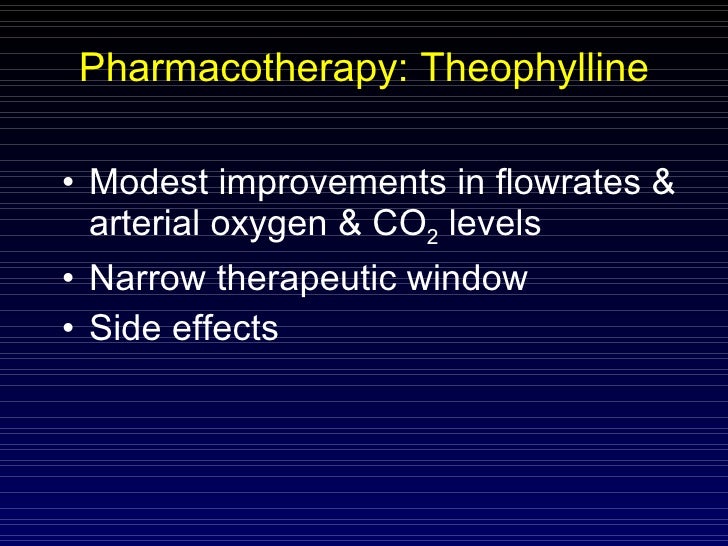 Pharmacotherapy: Theophylline

• Modest improvements in flowrates & arterial oxygen & $CO_2$ levels
• Narrow therapeutic window
• Side effects